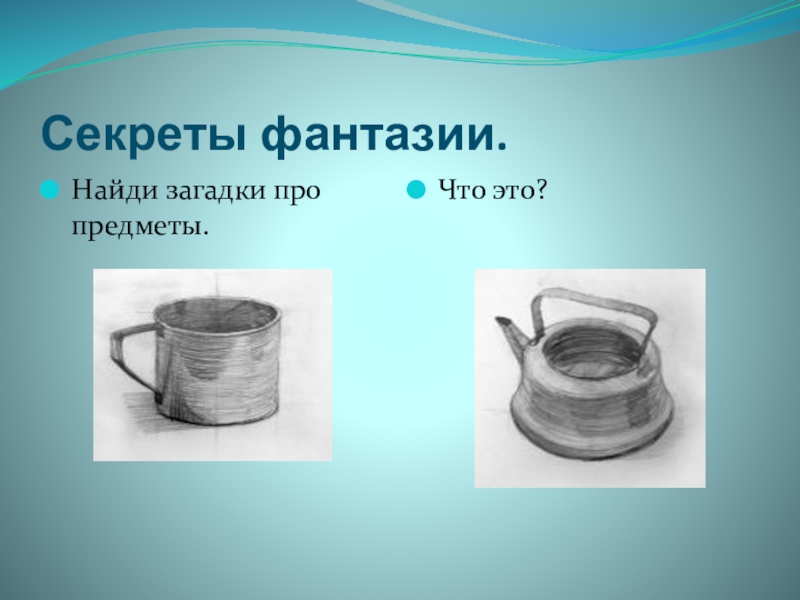 Секреты фантазии.

Найди загадки про предметы.

Что это?